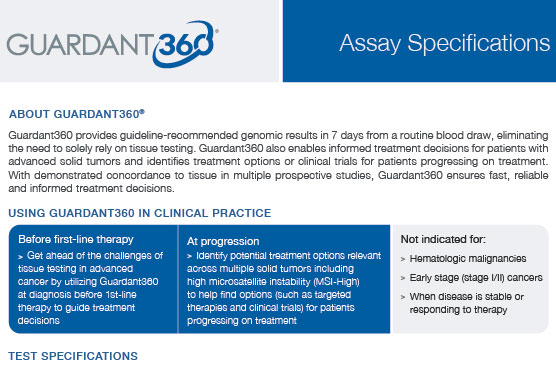 GUARDANT360®

Assay Specifications

ABOUT GUARDANT360®

Guardant360 provides guideline-recommended genomic results in 7 days from a routine blood draw, eliminating the need to solely rely on tissue testing. Guardant360 also enables informed treatment decisions for patients with advanced solid tumors and identifies treatment options or clinical trials for patients progressing on treatment. With demonstrated concordance to tissue in multiple prospective studies, Guardant360 ensures fast, reliable and informed treatment decisions.

USING GUARDANT360 IN CLINICAL PRACTICE

Before first-line therapy

> Get ahead of the challenges of tissue testing in advanced cancer by utilizing Guardant360 at diagnosis before 1st-line therapy to guide treatment decisions

At progression

> Identify potential treatment options relevant across multiple solid tumors including high microsatellite instability (MSI-High) to help find options (such as targeted therapies and clinical trials) for patients progressing on treatment

Not indicated for:

> Hematologic malignancies

> Early stage (stage I/II) cancers

> When disease is stable or responding to therapy

TEST SPECIFICATIONS